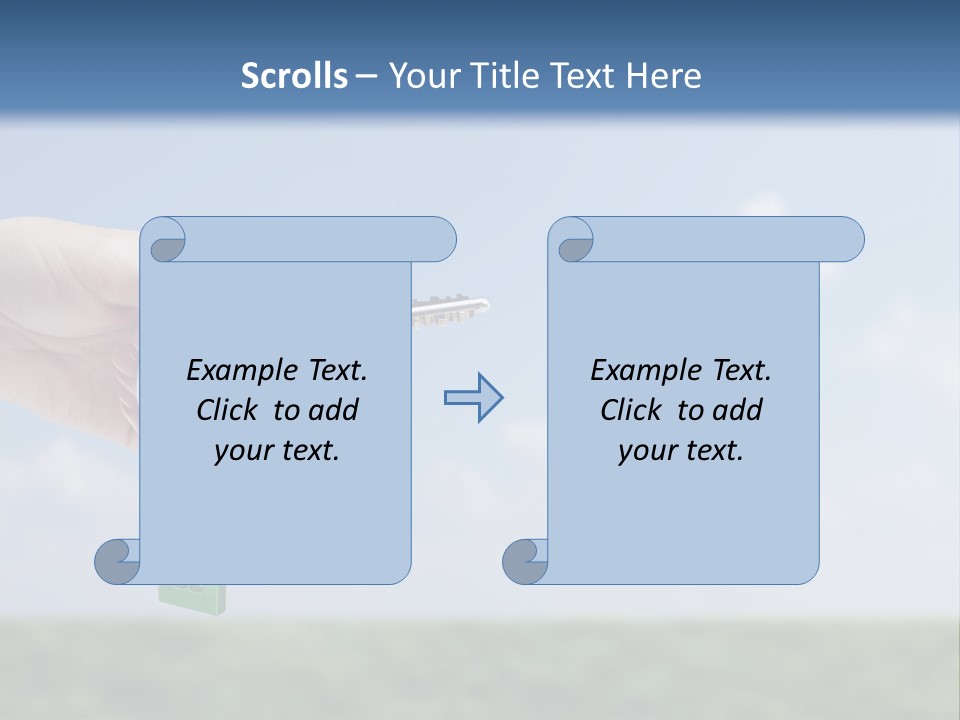 Scrolls – Your Title Text Here

Example Text. Click to add your text.

Example Text. Click to add your text.